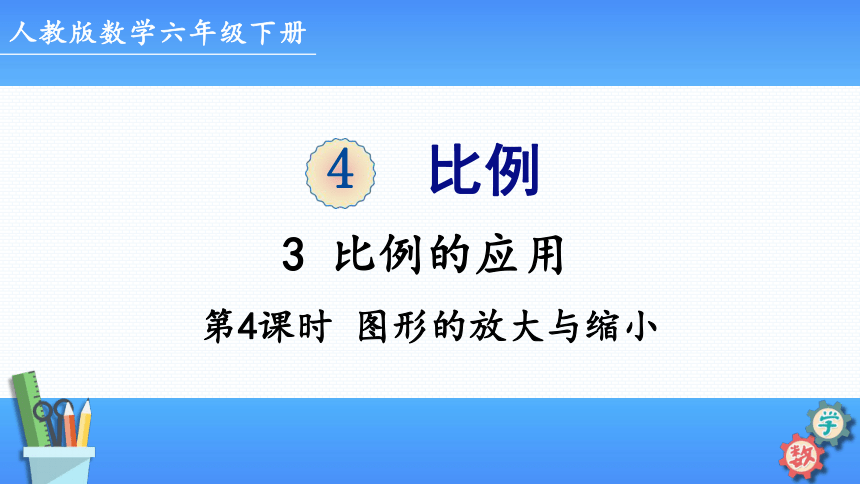 人教版数学六年级下册

4 比例

3 比例的应用

第4课时 图形的放大与缩小

学

数